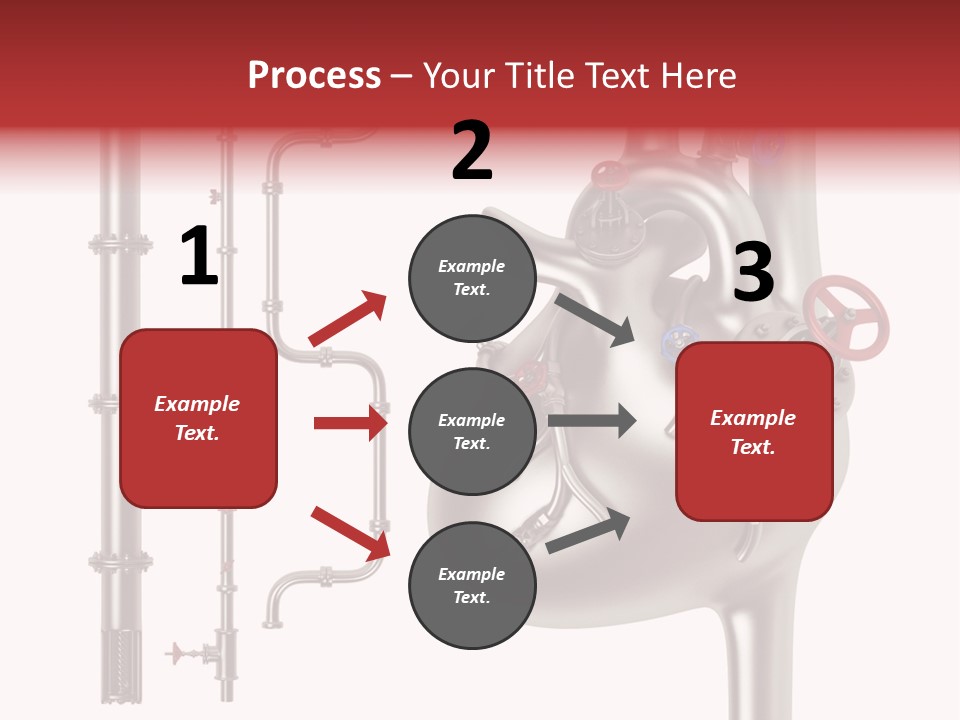 Process – Your Title Text Here

1

Example Text.

2

Example Text.

Example Text.

Example Text.

3

Example Text.